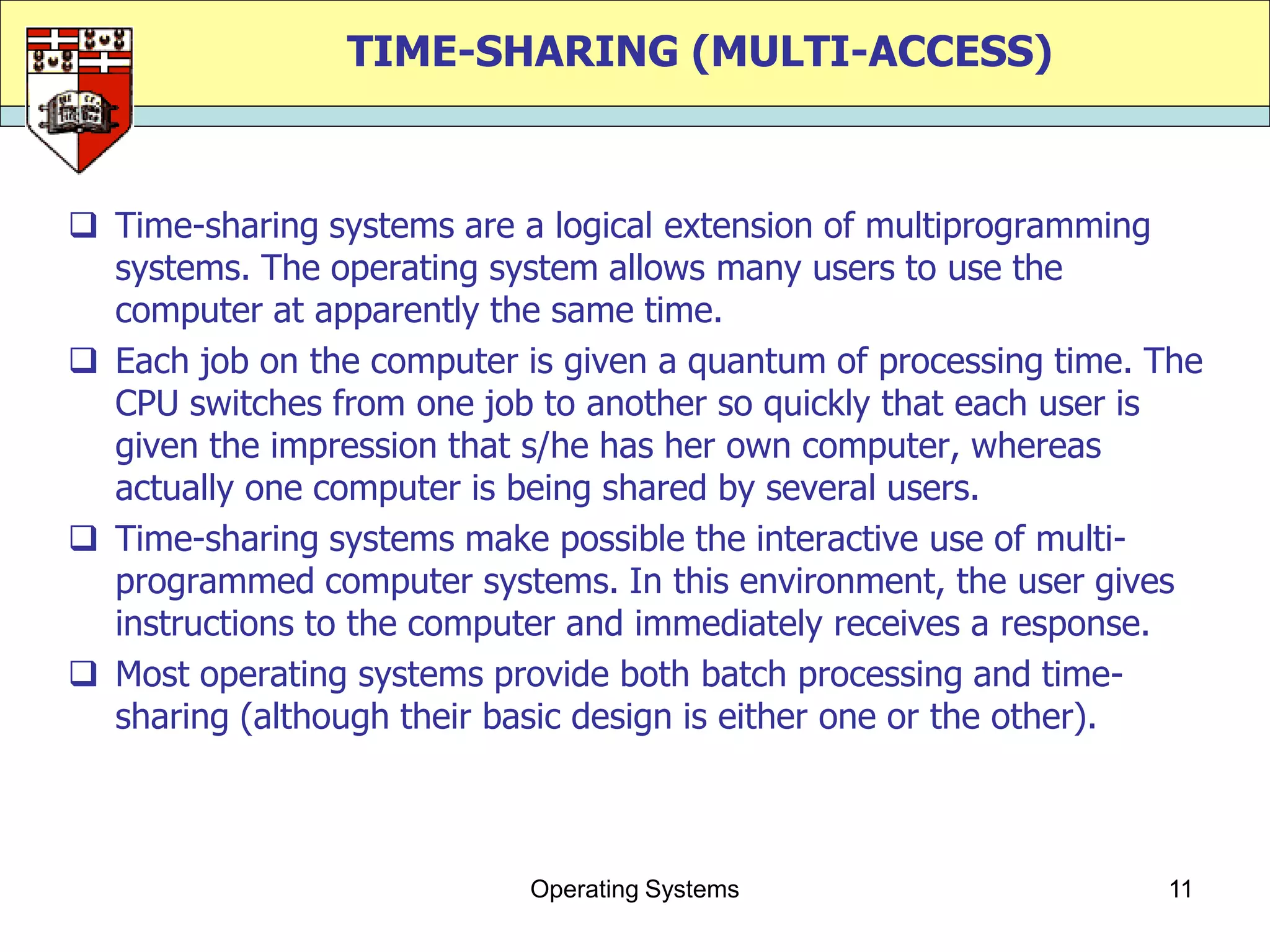 TIME-SHARING (MULTI-ACCESS)

❑ Time-sharing systems are a logical extension of multiprogramming systems. The operating system allows many users to use the computer at apparently the same time.

❑ Each job on the computer is given a quantum of processing time. The CPU switches from one job to another so quickly that each user is given the impression that s/he has her own computer, whereas actually one computer is being shared by several users.

❑ Time-sharing systems make possible the interactive use of multi-programmed computer systems. In this environment, the user gives instructions to the computer and immediately receives a response.

❑ Most operating systems provide both batch processing and time-sharing (although their basic design is either one or the other).

Operating Systems

11